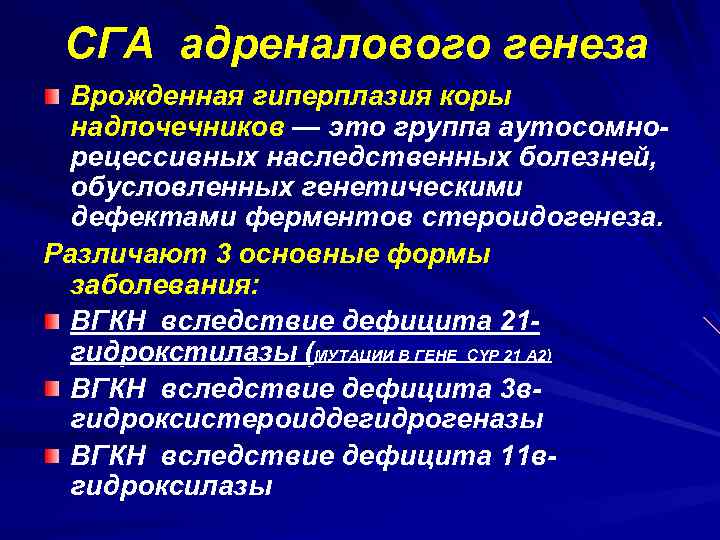 СГА адреналового генеза

Врожденная гиперплазия коры надпочечников — это группа аутосомно-рецессивных наследственных болезней, обусловленных генетическими дефектами ферментов стероидогенеза.

Различают 3 основные формы заболевания:

ВГКН вследствие дефицита 21-гидрокстилазы (МУТАЦИИ В ГЕНЕ CYP 21 A2)

ВГКН вследствие дефицита 3в-гидроксистероиддегидрогеназы

ВГКН вследствие дефицита 11в-гидроксилазы